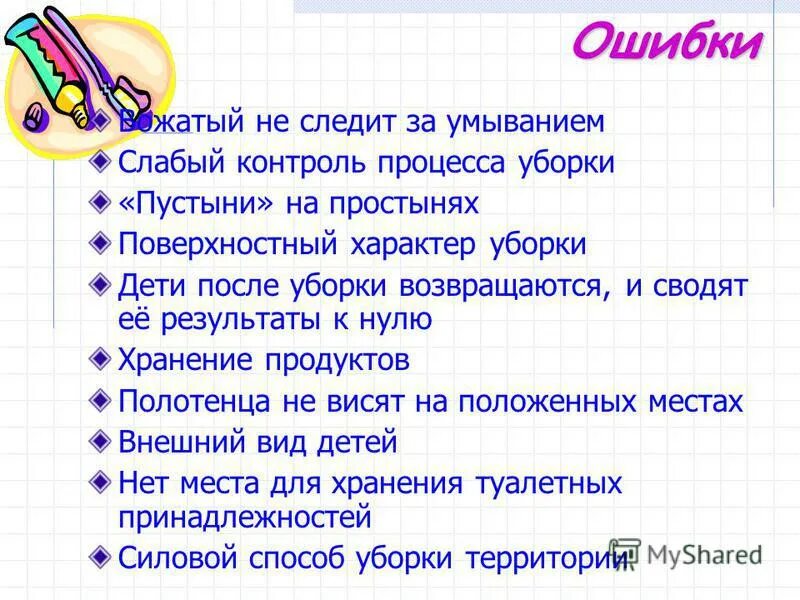 Ошибки

Вожатый не следит за умыванием

Слабый контроль процесса уборки

«Пустыни» на простынях

Поверхностный характер уборки

Дети после уборки возвращаются, и сводят её результаты к нулю

Хранение продуктов

Полотенца не висят на положенных местах

Внешний вид детей

Нет места для хранения туалетных принадлежностей

Силовой способ уборки территории

MyShared